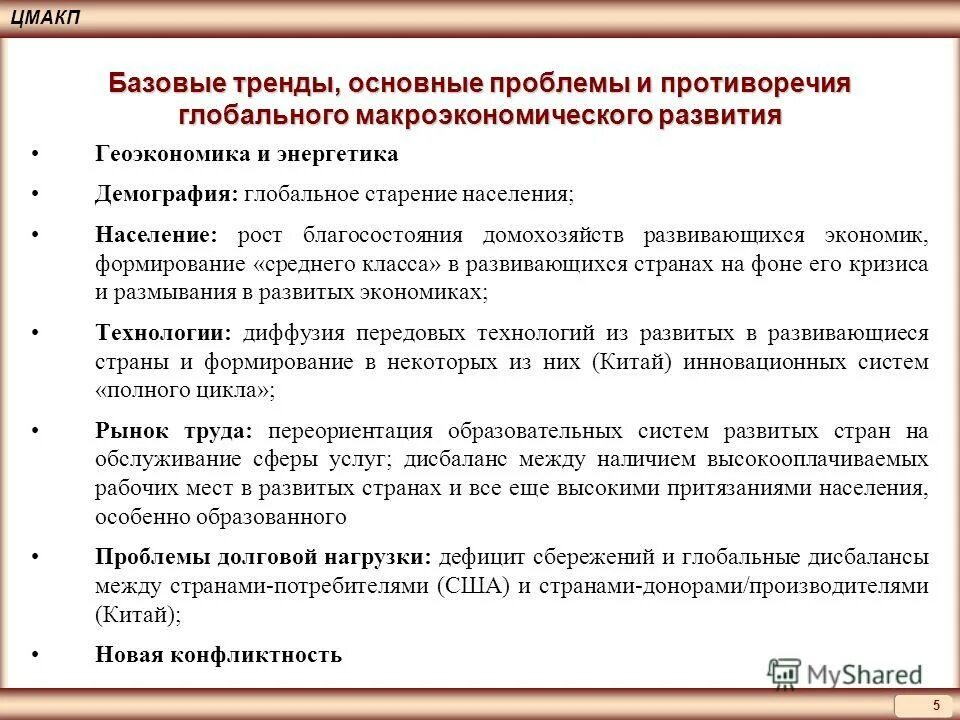 ЦМАКП

Базовые тренды, основные проблемы и противоречия глобального макроэкономического развития

• Геоэкономика и энергетика

• Демография: глобальное старение населения;

• Население: рост благосостояния домохозяйств развивающихся экономик, формирование «среднего класса» в развивающихся странах на фоне его кризиса и размывания в развитых экономиках;

• Технологии: диффузия передовых технологий из развитых в развивающиеся страны и формирование в некоторых из них (Китай) инновационных систем «полного цикла»;

• Рынок труда: переориентация образовательных систем развитых стран на обслуживание сферы услуг; дисбаланс между наличием высокооплачиваемых рабочих мест в развитых странах и все еще высокими притязаниями населения, особенно образованного

• Проблемы долговой нагрузки: дефицит сбережений и глобальные дисбалансы между странами-потребителями (США) и странами-донорами/производителями (Китай);

• Новая конфликтность

MyShared

5